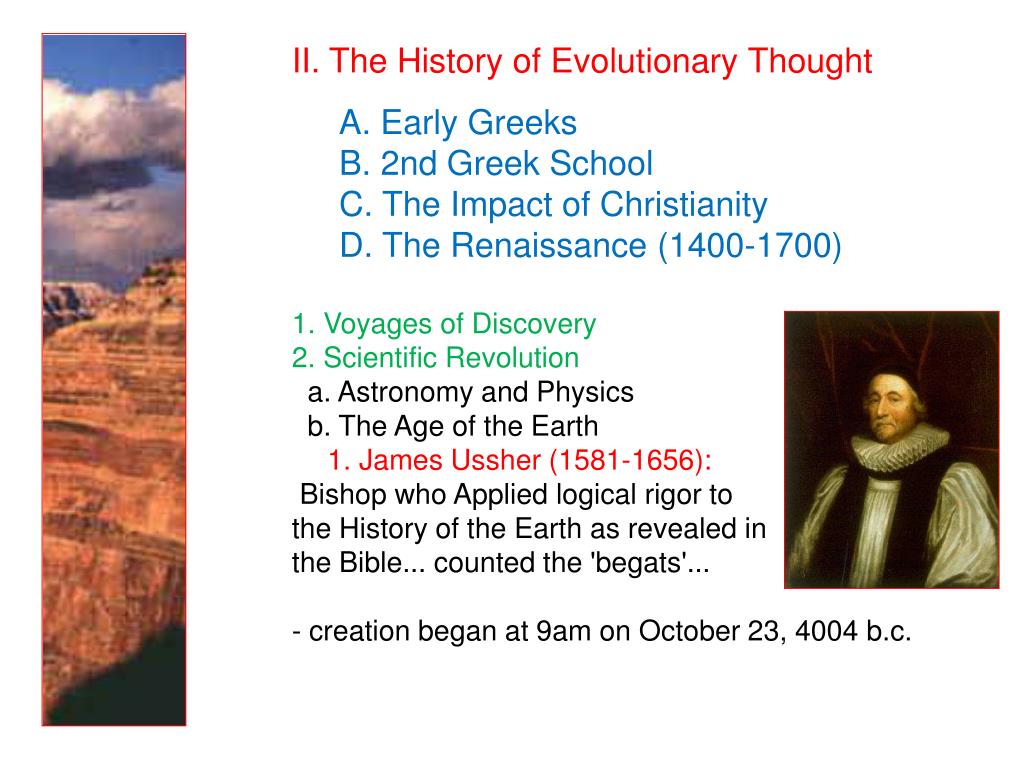 II. The History of Evolutionary Thought

A. Early Greeks
B. 2nd Greek School
C. The Impact of Christianity
D. The Renaissance (1400-1700)

1. Voyages of Discovery
2. Scientific Revolution
a. Astronomy and Physics
b. The Age of the Earth
1. James Ussher (1581-1656):
Bishop who Applied logical rigor to the History of the Earth as revealed in the Bible... counted the 'begats'...

- creation began at 9am on October 23, 4004 b.c.